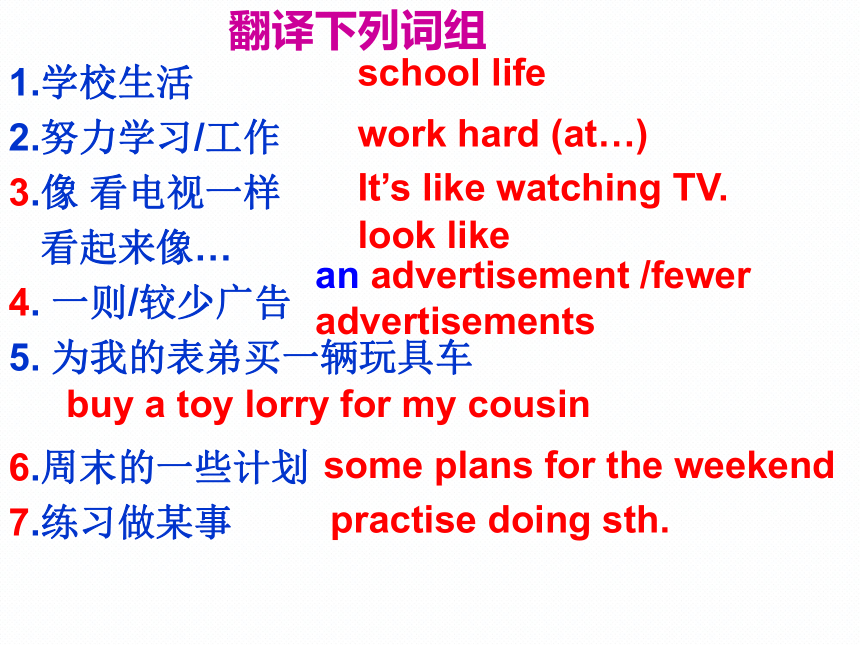 翻译下列词组

1.学校生活 school life

2.努力学习/工作 work hard (at…)

3.像 看电视一样 It’s like watching TV.

看起来像… look like

4. 一则/较少广告 an advertisement /fewer advertisements

5. 为我的表弟买一辆玩具车

buy a toy lorry for my cousin

6.周末的一些计划 some plans for the weekend

7.练习做某事 practise doing sth.